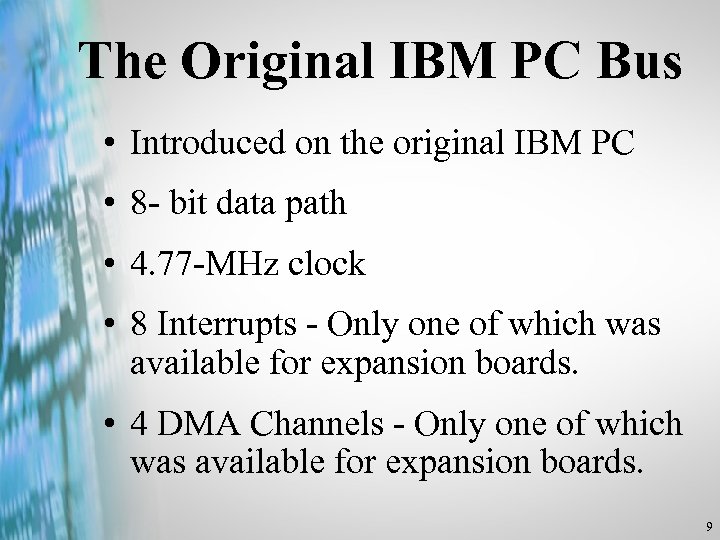 The Original IBM PC Bus

• Introduced on the original IBM PC

• 8- bit data path

• 4.77-MHz clock

• 8 Interrupts - Only one of which was available for expansion boards.

• 4 DMA Channels - Only one of which was available for expansion boards.

9